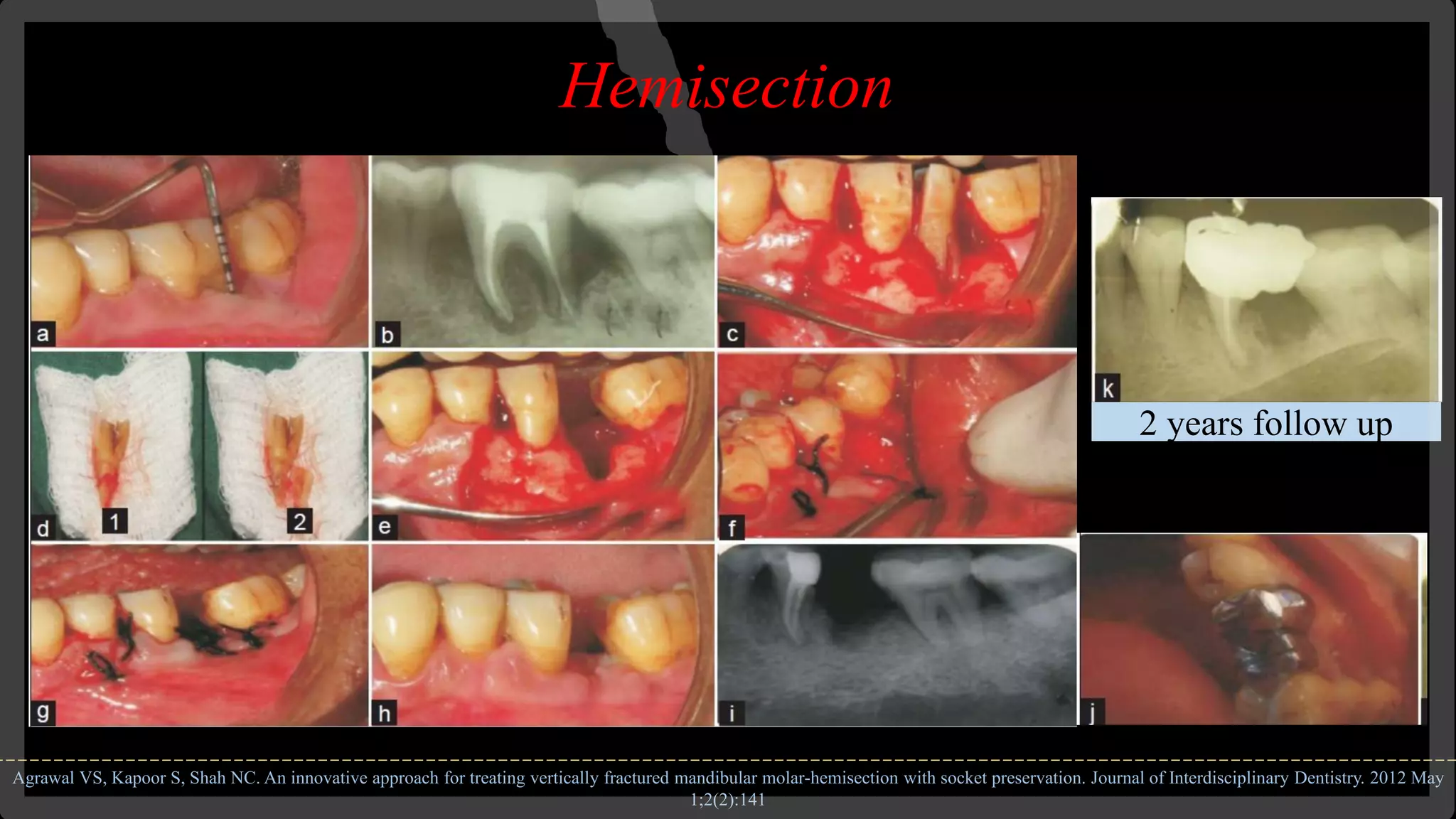 Hemisection

a
b
c
d
1
2
e
f
g
h
i
j
k

2 years follow up

Agrawal VS, Kapoor S, Shah NC. An innovative approach for treating vertically fractured mandibular molar-hemisection with socket preservation. Journal of Interdisciplinary Dentistry. 2012 May 1;2(2):141